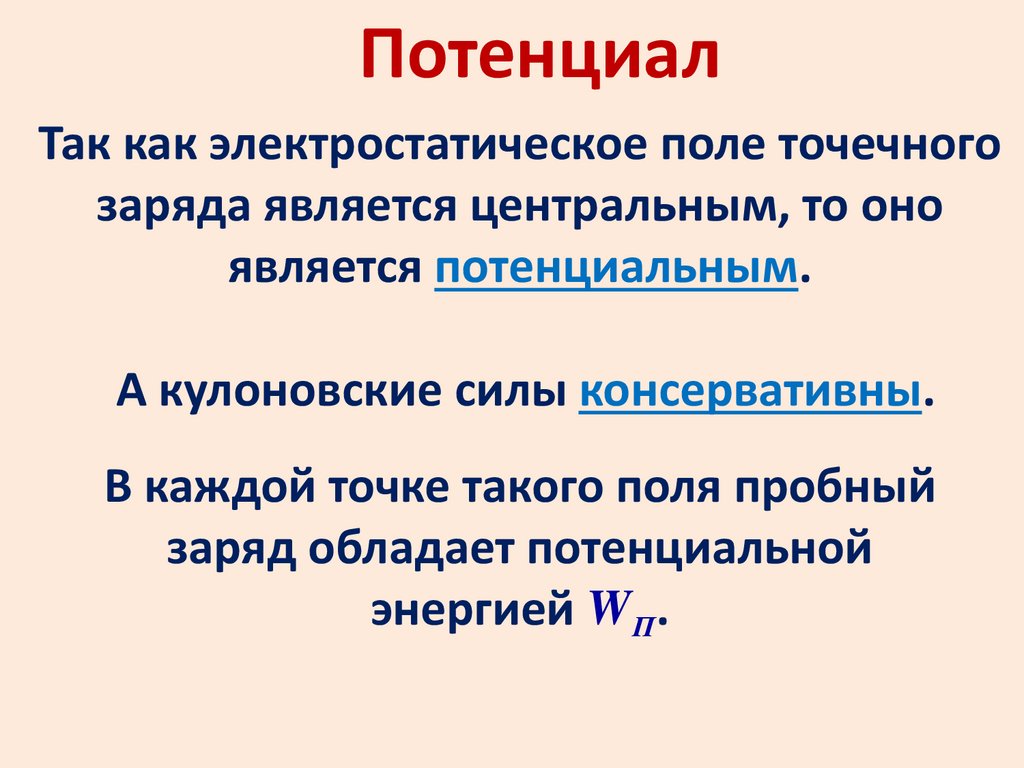 Потенциал

Так как электростатическое поле точечного заряда является центральным, то оно является потенциальным.

А кулоновские силы консервативны.

В каждой точке такого поля пробный заряд обладает потенциальной энергией $W_П$.